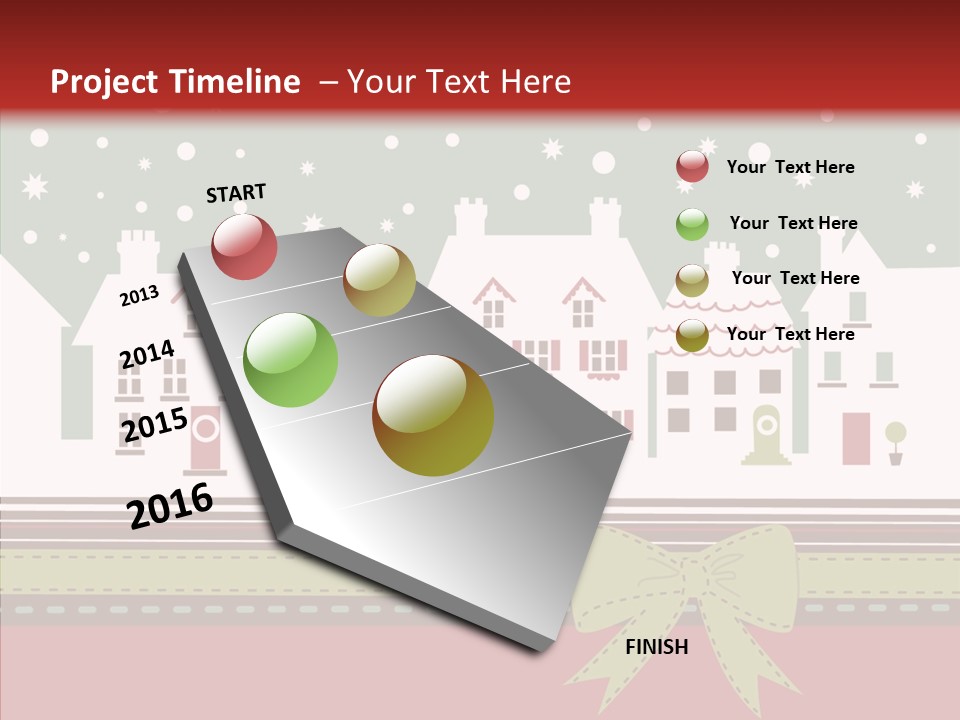 Project Timeline – Your Text Here

START

2013

2014

2015

2016

FINISH

Your Text Here

Your Text Here

Your Text Here

Your Text Here